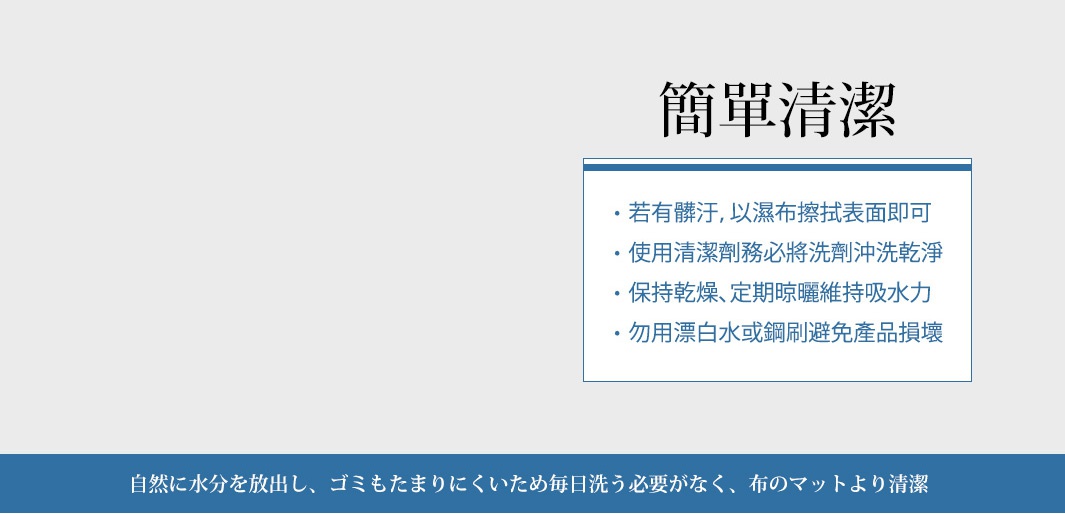 簡單清潔

・若有髒汙, 以濕布擦拭表面即可
・使用清潔劑務必將洗劑沖洗乾淨
・保持乾燥、定期晾曬維持吸水力
・勿用漂白水或鋼刷避免產品損壞

自然に水分を放出し、ゴミもたまりにくいため毎日洗う必要がなく、布のマットより清潔